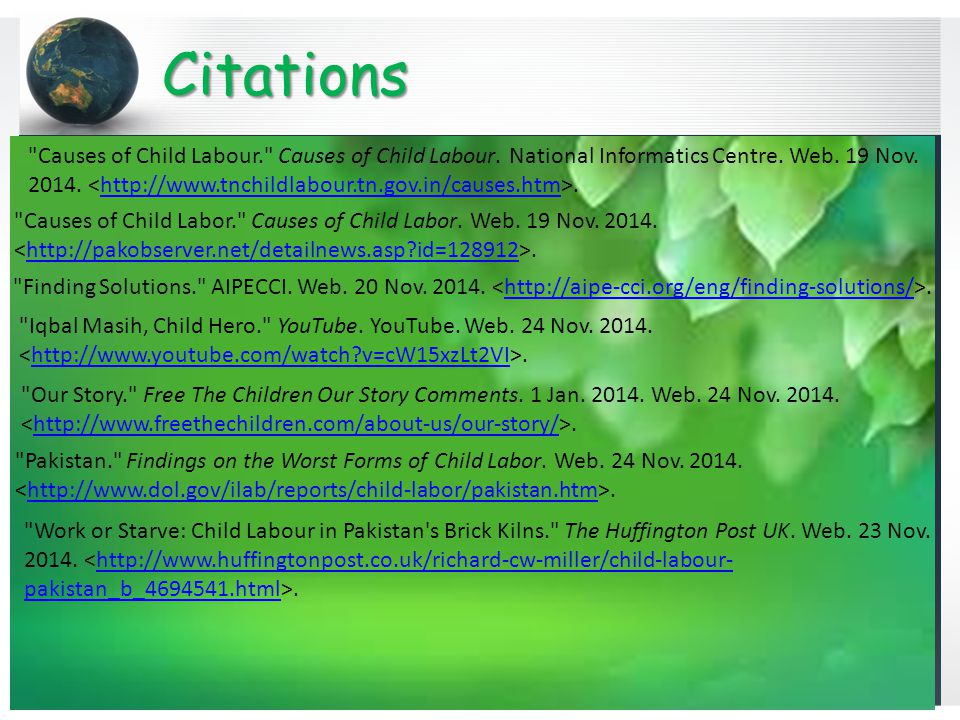 Citations

"Causes of Child Labour." Causes of Child Labour. National Informatics Centre. Web. 19 Nov. 2014. <http://www.tnchildlabour.tn.gov.in/causes.htm>.

"Causes of Child Labor." Causes of Child Labor. Web. 19 Nov. 2014. <http://pakobserver.net/detailnews.asp?id=128912>.

"Finding Solutions." AIPECCI. Web. 20 Nov. 2014. <http://aipe-cci.org/eng/finding-solutions/>.

"Iqbal Masih, Child Hero." YouTube. YouTube. Web. 24 Nov. 2014. <http://www.youtube.com/watch?v=cW15xzLt2VI>.

"Our Story." Free The Children Our Story Comments. 1 Jan. 2014. Web. 24 Nov. 2014. <http://www.freethechildren.com/about-us/our-story/>.

"Pakistan." Findings on the Worst Forms of Child Labor. Web. 24 Nov. 2014. <http://www.dol.gov/ilab/reports/child-labor/pakistan.htm>.

"Work or Starve: Child Labour in Pakistan's Brick Kilns." The Huffington Post UK. Web. 23 Nov. 2014. <http://www.huffingtonpost.co.uk/richard-cw-miller/child-labour-pakistan_b_4694541.html>.